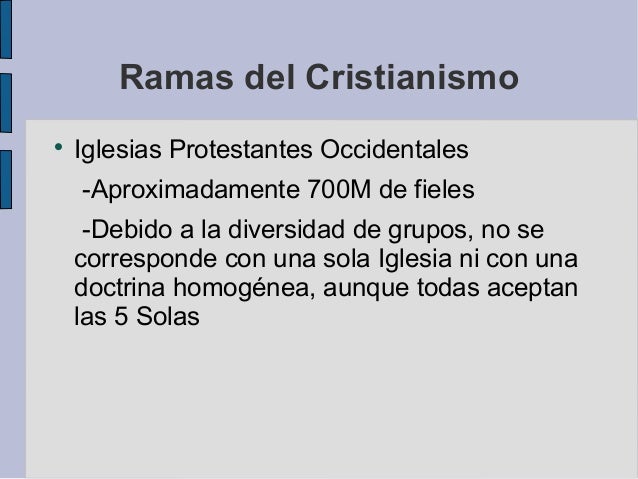 Ramas del Cristianismo

• Iglesias Protestantes Occidentales

-Aproximadamente 700M de fieles

-Debido a la diversidad de grupos, no se corresponde con una sola Iglesia ni con una doctrina homogénea, aunque todas aceptan las 5 Solas